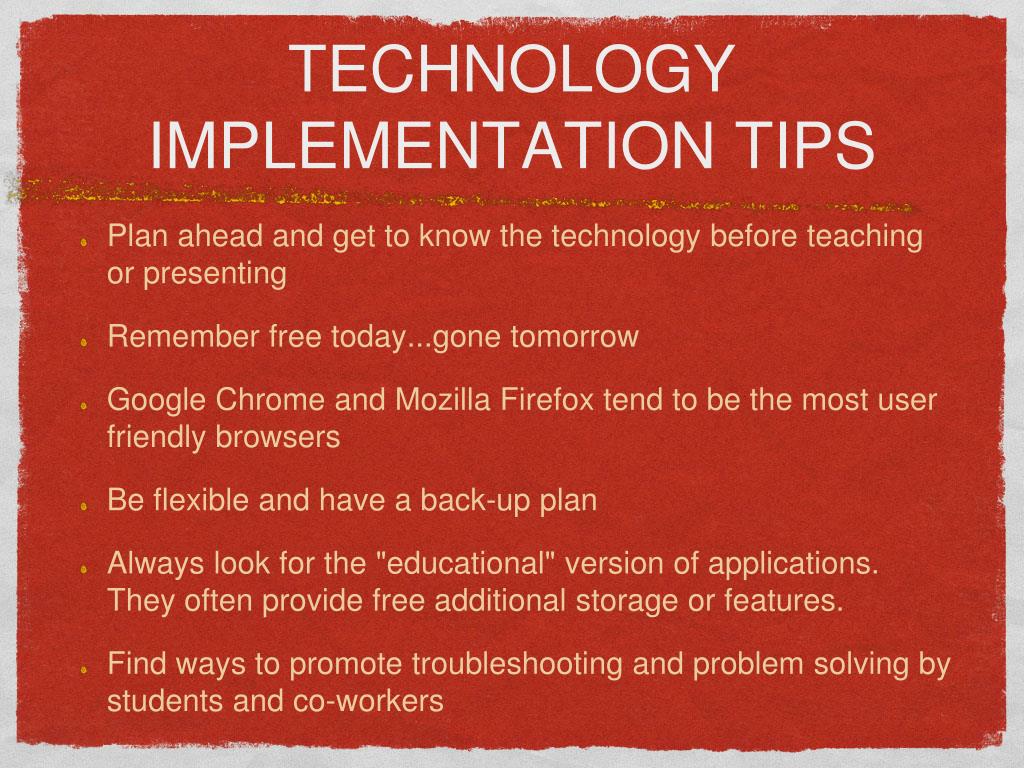 TECHNOLOGY IMPLEMENTATION TIPS

Plan ahead and get to know the technology before teaching or presenting

Remember free today...gone tomorrow

Google Chrome and Mozilla Firefox tend to be the most user friendly browsers

Be flexible and have a back-up plan

Always look for the "educational" version of applications. They often provide free additional storage or features.

Find ways to promote troubleshooting and problem solving by students and co-workers